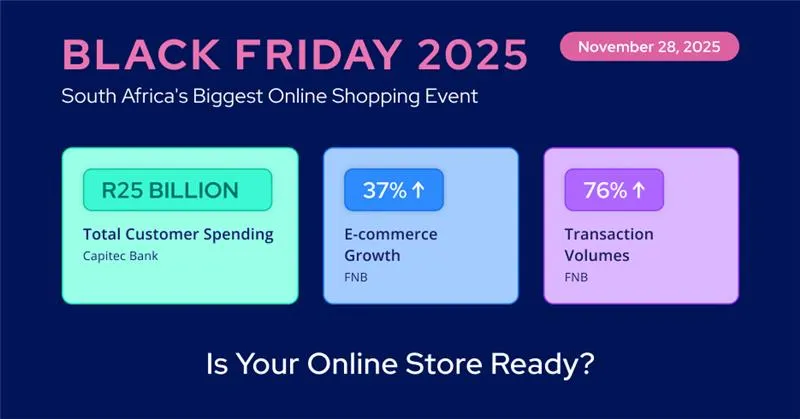 BLACK FRIDAY 2025

November 28, 2025

South Africa's Biggest Online Shopping Event

R25 BILLION

Total Customer Spending

Capitec Bank

37% ↑

E-commerce Growth

FNB

76% ↑

Transaction Volumes

FNB

Is Your Online Store Ready?